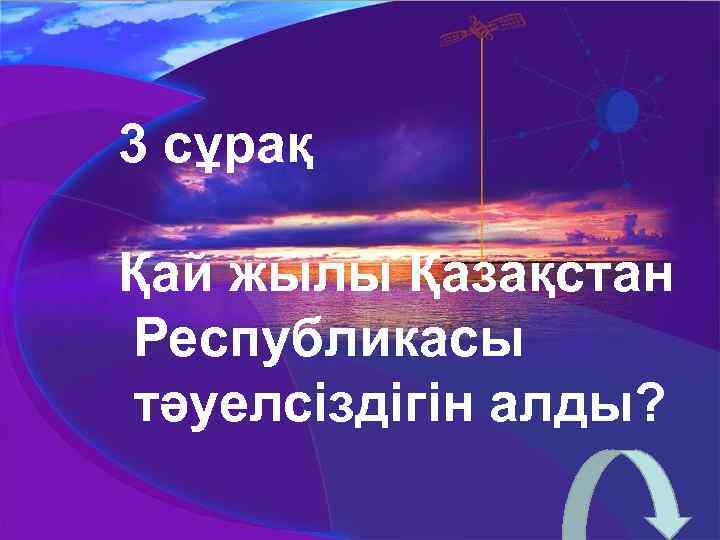 3 сұрақ

Қай жылы Қазақстан Республикасы тәуелсіздігін алды?